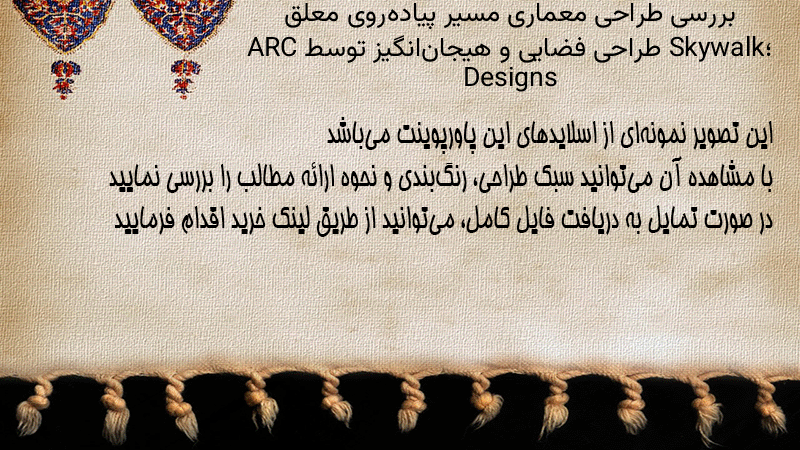 بررسی طراحی معماری مسیر پیاده‌روی معلق Skywalk؛ طراحی فضایی و هیجان‌انگیز توسط ARC Designs

این تصویر نمونه‌ای از اسلایدهای این پاورپوینت می‌باشد
با مشاهده آن می‌توانید سبک طراحی، رنگ‌بندی و نحوه ارائه مطالب را بررسی نمایید
در صورت تمایل به دریافت فایل کامل، می‌توانید از طریق لینک خرید اقدام فرمایید